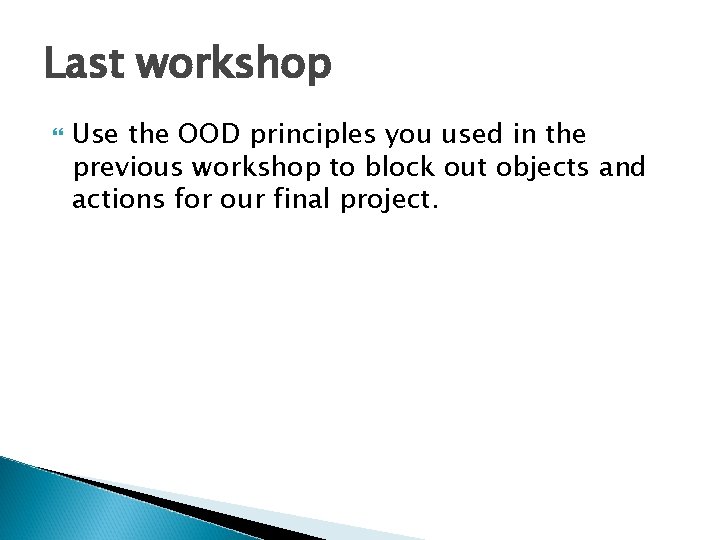 Last workshop

Use the OOD principles you used in the previous workshop to block out objects and actions for our final project.